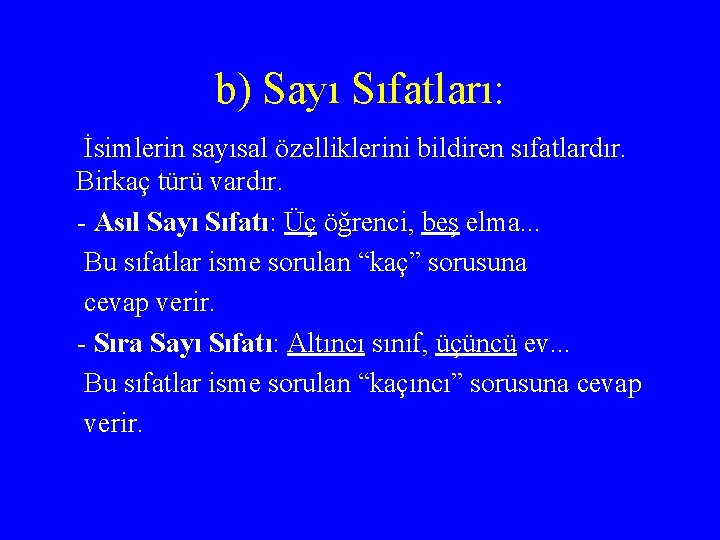 b) Sayı Sıfatları:

İsimlerin sayısal özelliklerini bildiren sıfatlardır. Birkaç türü vardır.

- Asıl Sayı Sıfatı: Üç öğrenci, beş elma...
Bu sıfatlar isme sorulan “kaç” sorusuna cevap verir.

- Sıra Sayı Sıfatı: Altıncı sınıf, üçüncü ev...
Bu sıfatlar isme sorulan “kaçıncı” sorusuna cevap verir.